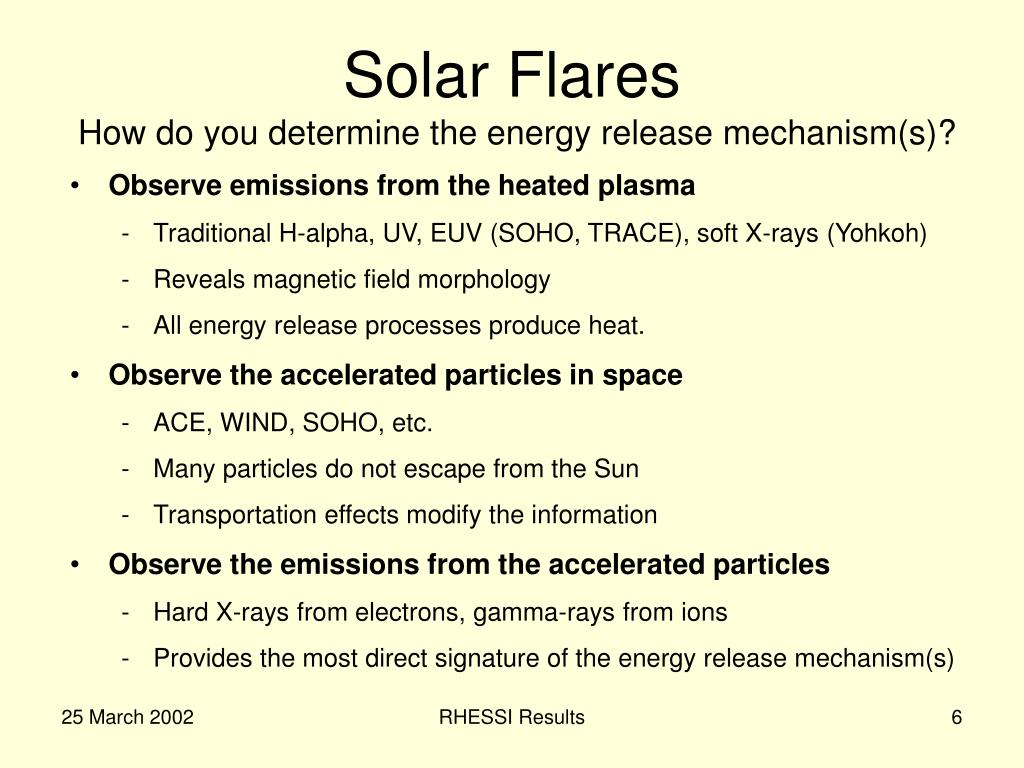 Solar Flares
How do you determine the energy release mechanism(s)?

• **Observe emissions from the heated plasma**
  - Traditional H-alpha, UV, EUV (SOHO, TRACE), soft X-rays (Yohkoh)
  - Reveals magnetic field morphology
  - All energy release processes produce heat.
• **Observe the accelerated particles in space**
  - ACE, WIND, SOHO, etc.
  - Many particles do not escape from the Sun
  - Transportation effects modify the information
• **Observe the emissions from the accelerated particles**
  - Hard X-rays from electrons, gamma-rays from ions
  - Provides the most direct signature of the energy release mechanism(s)

25 March 2002 RHESSI Results 6